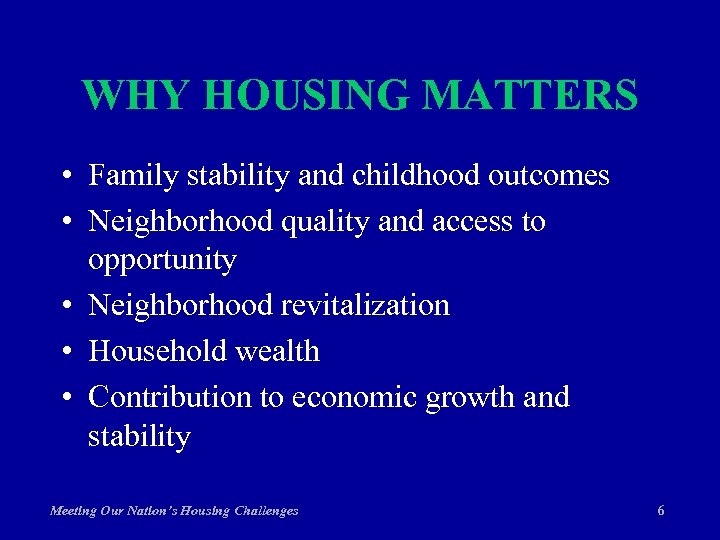 WHY HOUSING MATTERS

• Family stability and childhood outcomes
• Neighborhood quality and access to opportunity
• Neighborhood revitalization
• Household wealth
• Contribution to economic growth and stability

Meeting Our Nation's Housing Challenges

6